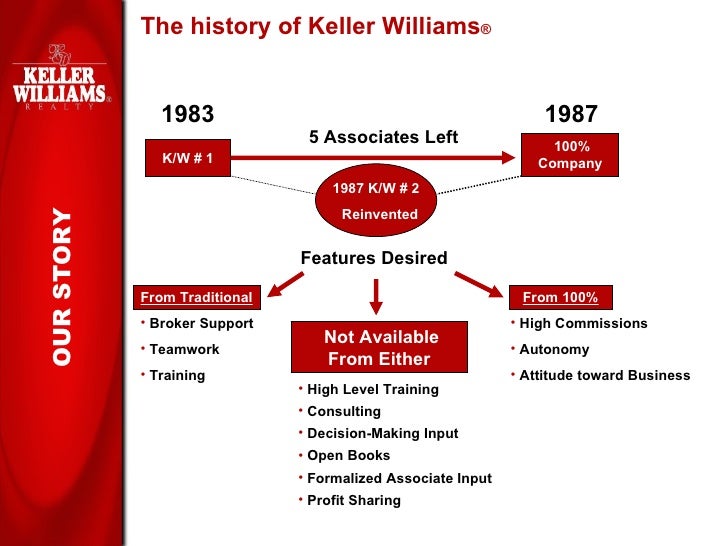 KELLER WILLIAMS®
REALTY

OUR STORY

The history of Keller Williams®

1983

1987

5 Associates Left

K/W # 1

100% Company

1987 K/W # 2 Reinvented

Features Desired

From Traditional
• Broker Support
• Teamwork
• Training

Not Available From Either
• High Level Training
• Consulting
• Decision-Making Input
• Open Books
• Formalized Associate Input
• Profit Sharing

From 100%
• High Commissions
• Autonomy
• Attitude toward Business